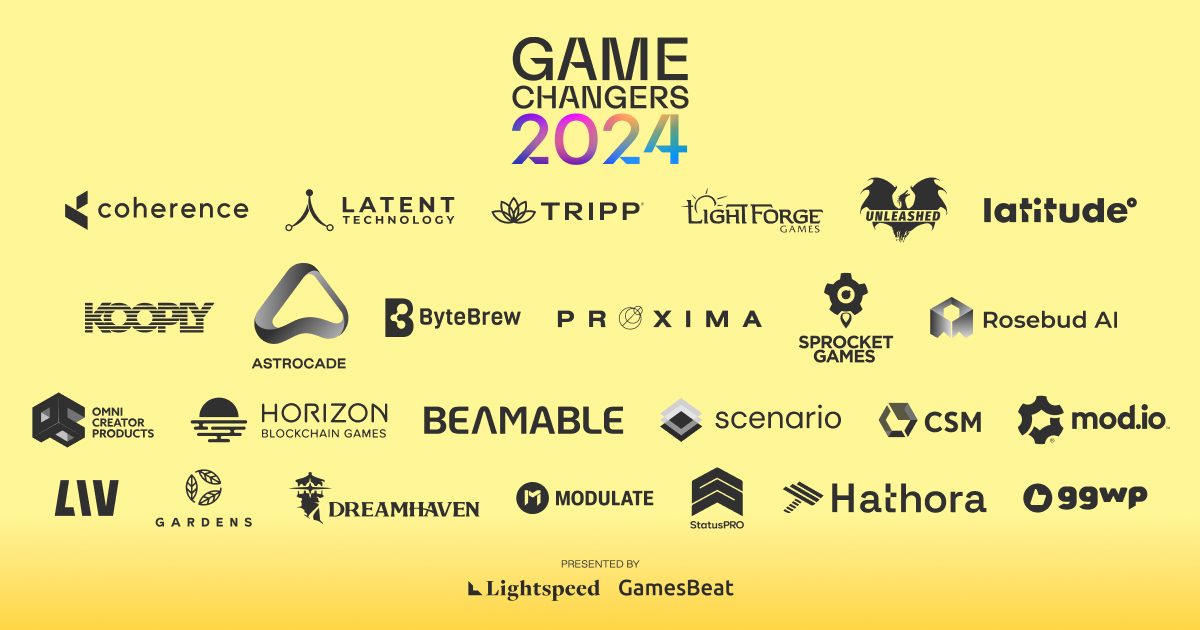 GAME CHANGERS 2024

coherence
LATENT TECHNOLOGY
TRIPP
LIGHTFORGE GAMES
UNLEASHED
latitude

KOOPLY
ASTROCADE
ByteBrew
PROXIMA
SPROCKET GAMES
Rosebud AI

OMNI CREATOR PRODUCTS
HORIZON BLOCKCHAIN GAMES
BEAMABLE
scenario
CSM
mod.io

LIV
GARDENS
DREAMHAVEN
MODULATE
StatusPRO
Hathora
ggwp

PRESENTED BY
Lightspeed GamesBeat